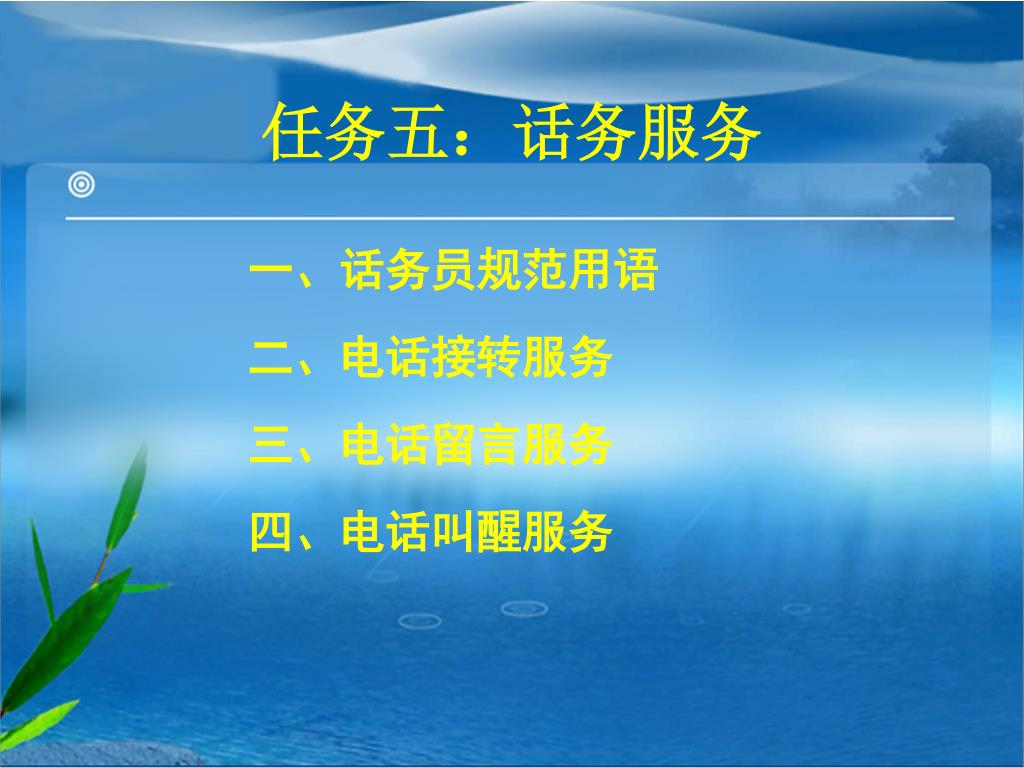 任务五：话务服务

一、话务员规范用语

二、电话接转服务

三、电话留言服务

四、电话叫醒服务